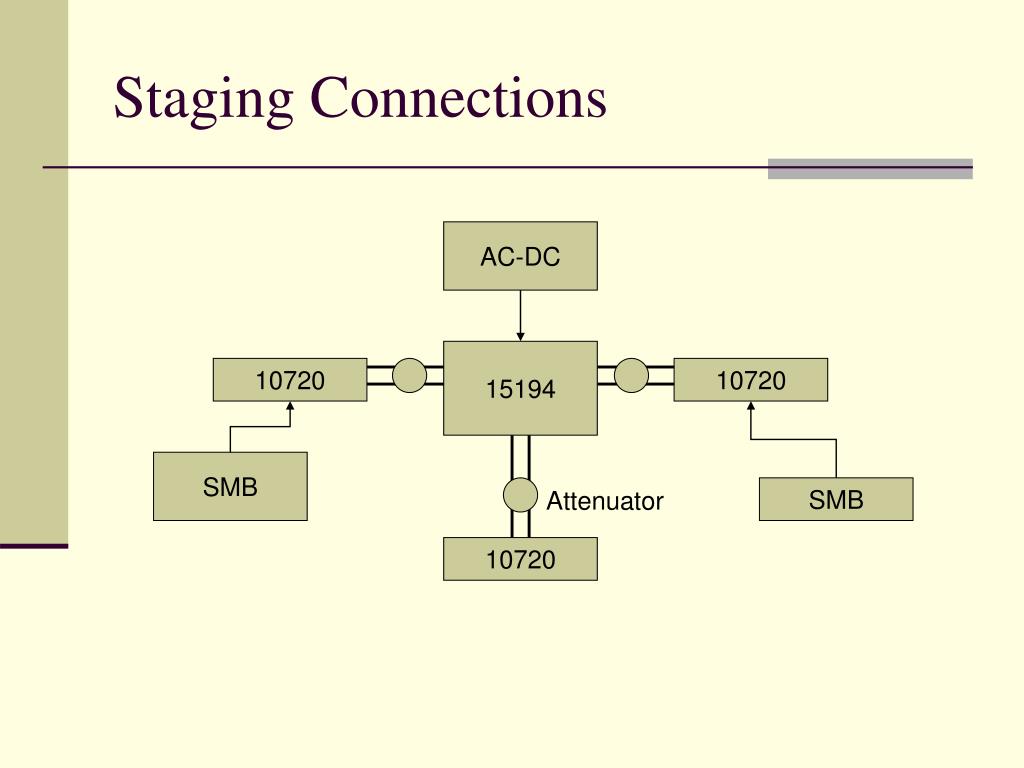 Staging Connections

AC-DC

10720

15194

10720

SMB

Attenuator

SMB

10720